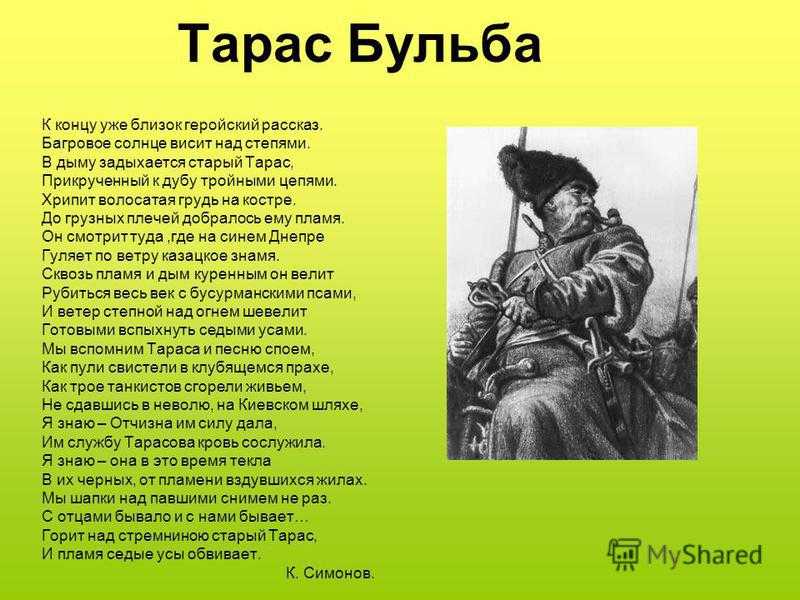 Тарас Бульба

К концу уже близок геройский рассказ.
Багровое солнце висит над степями.
В дыму задыхается старый Тарас,
Прикрученный к дубу тройными цепями.
Хрипит волосатая грудь на костре.
До грузных плечей добралось ему пламя.
Он смотрит туда ,где на синем Днепре
Гуляет по ветру казацкое знамя.
Сквозь пламя и дым куренным он велит
Рубиться весь век с бусурманскими псами,
И ветер степной над огнем шевелит
Готовыми вспыхнуть седыми усами.
Мы вспомним Тараса и песню споем,
Как пули свистели в клубящемся прахе,
Как трое танкистов сгорели живьем,
Не сдавшись в неволю, на Киевском шляхе,
Я знаю – Отчизна им силу дала,
Им службу Тарасова кровь сослужила.
Я знаю – она в это время текла
В их черных, от пламени вздувшихся жилах.
Мы шапки над павшими снимем не раз.
С отцами бывало и с нами бывает…
Горит над стремниною старый Тарас,
И пламя седые усы обвивает.
К. Симонов.

MyShared